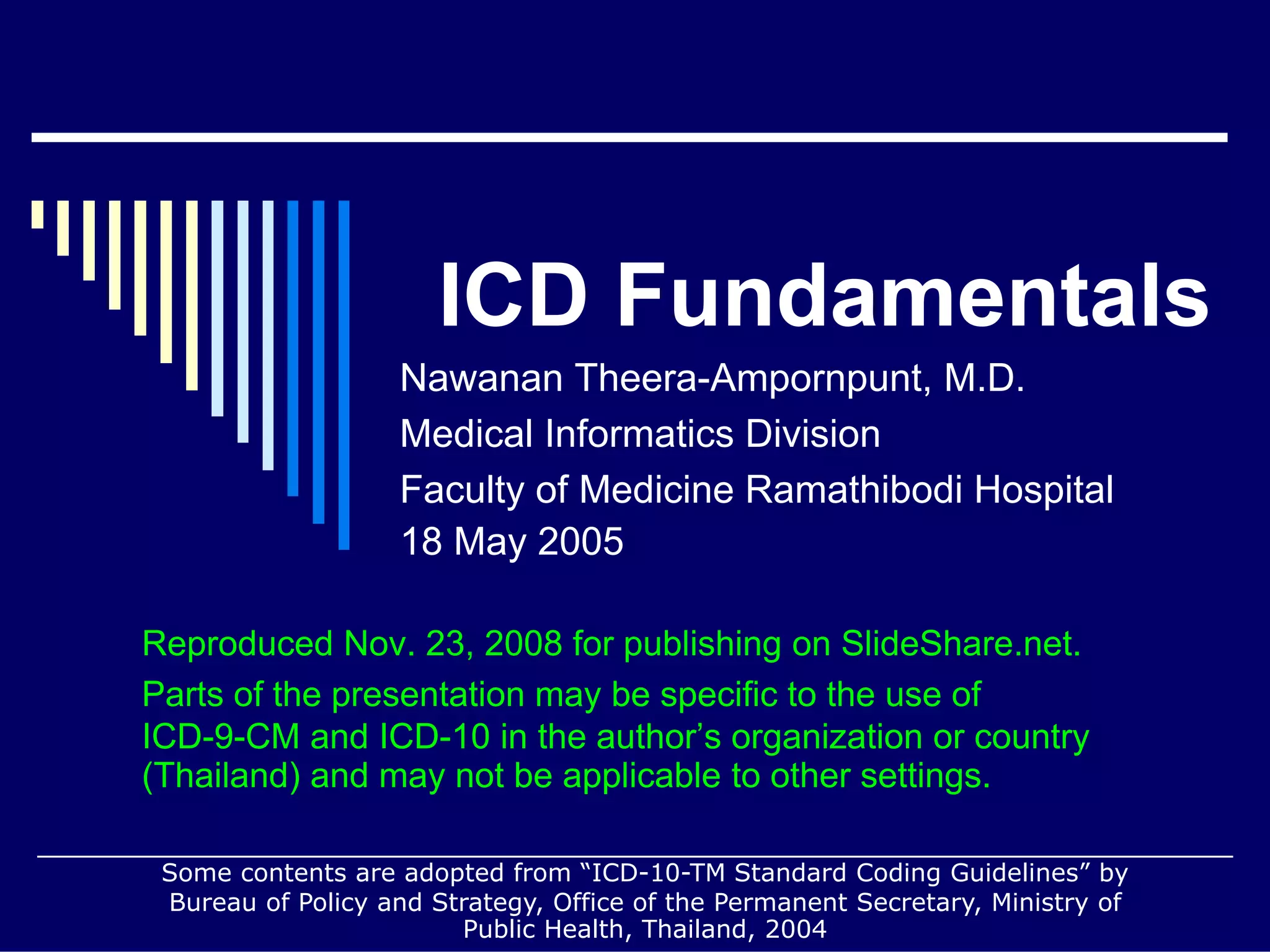 ICD Fundamentals

Nawanan Theera-Ampornpunt, M.D.
Medical Informatics Division
Faculty of Medicine Ramathibodi Hospital
18 May 2005

Reproduced Nov. 23, 2008 for publishing on SlideShare.net.

Parts of the presentation may be specific to the use of ICD-9-CM and ICD-10 in the author's organization or country (Thailand) and may not be applicable to other settings.

Some contents are adopted from "ICD-10-TM Standard Coding Guidelines" by Bureau of Policy and Strategy, Office of the Permanent Secretary, Ministry of Public Health, Thailand, 2004